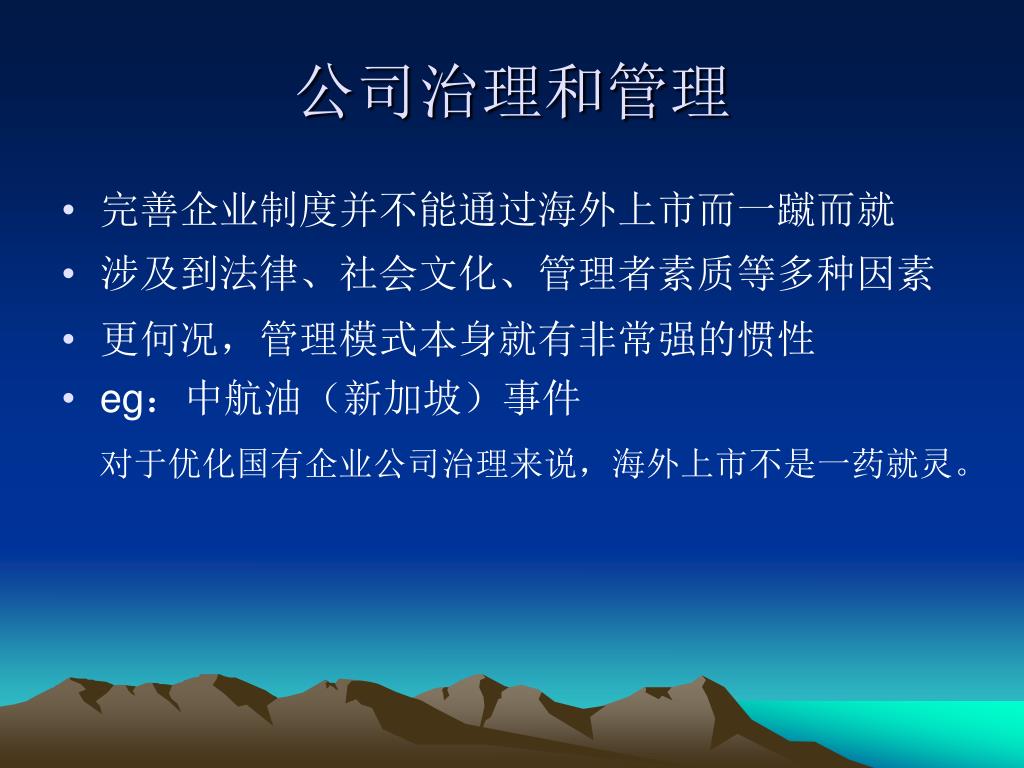 公司治理和管理

• 完善企业制度并不能通过海外上市而一蹴而就
• 涉及到法律、社会文化、管理者素质等多种因素
• 更何况，管理模式本身就有非常强的惯性
• eg：中航油（新加坡）事件

对于优化国有企业公司治理来说，海外上市不是一药就灵。